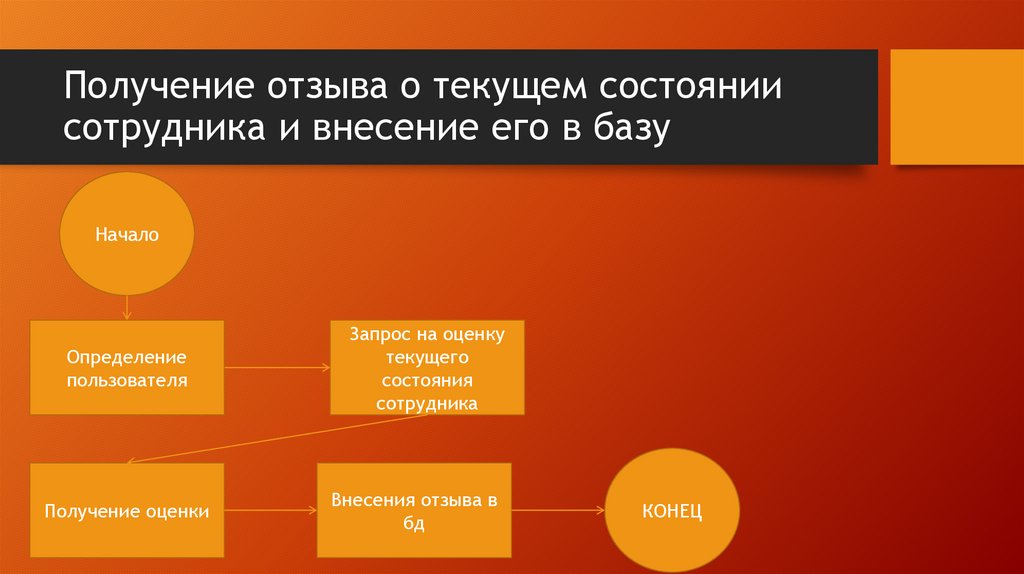 Получение отзыва о текущем состоянии сотрудника и внесение его в базу

Начало

Определение пользователя

Запрос на оценку текущего состояния сотрудника

Получение оценки

Внесения отзыва в бд

КОНЕЦ